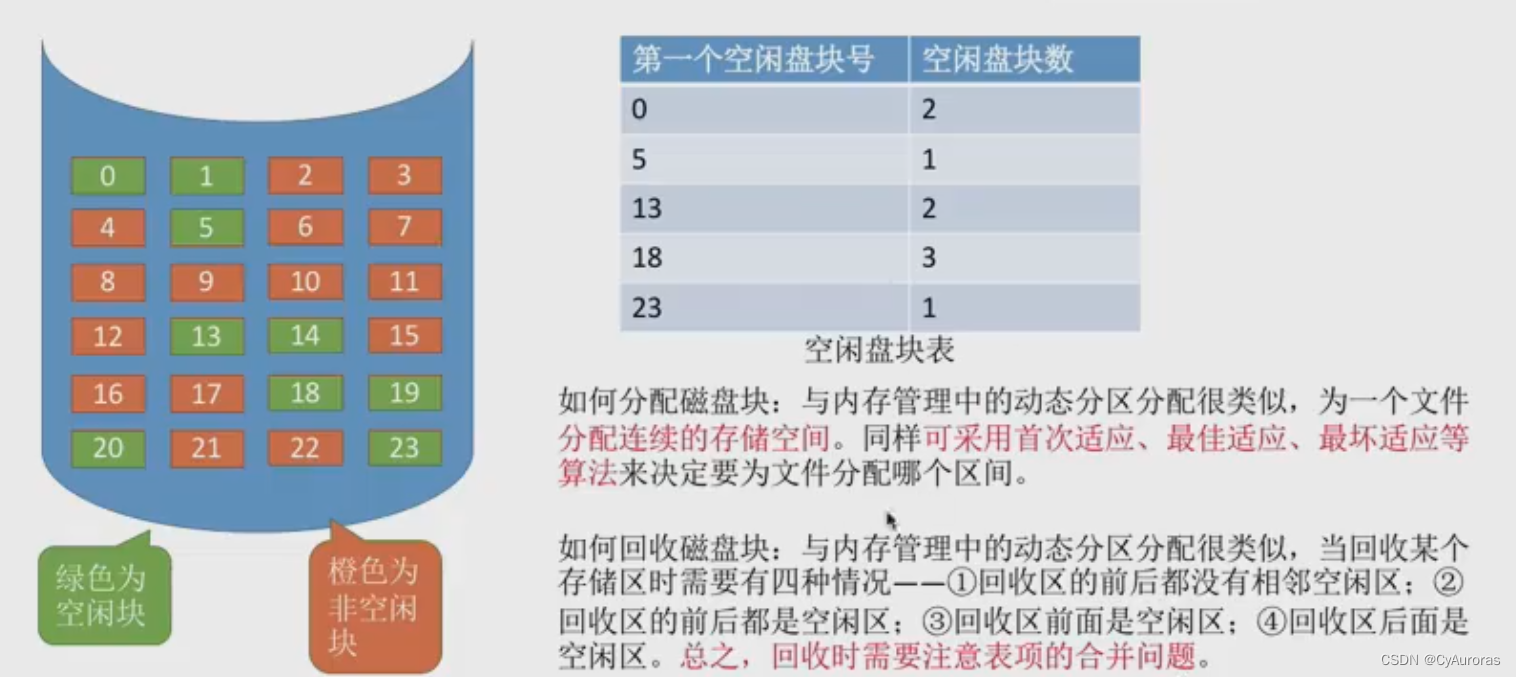 0 1 2 3
4 5 6 7
8 9 10 11
12 13 14 15
16 17 18 19
20 21 22 23

绿色为空闲块

橙色为非空闲块

| 第一个空闲盘块号 | 空闲盘块数 |
|---|---|
| 0 | 2 |
| 5 | 1 |
| 13 | 2 |
| 18 | 3 |
| 23 | 1 |

空闲盘块表

如何分配磁盘块：与内存管理中的动态分区分配很类似，为一个文件分配连续的存储空间。同样可采用首次适应、最佳适应、最坏适应等算法来决定要为文件分配哪个区间。

如何回收磁盘块：与内存管理中的动态分区分配很类似，当回收某个存储区时需要有四种情况——①回收区的前后都没有相邻空闲区；②回收区的前后都是空闲区；③回收区前面是空闲区；④回收区后面是空闲区。总之，回收时需要注意表项的合并问题。

CSDN @CyAuroras